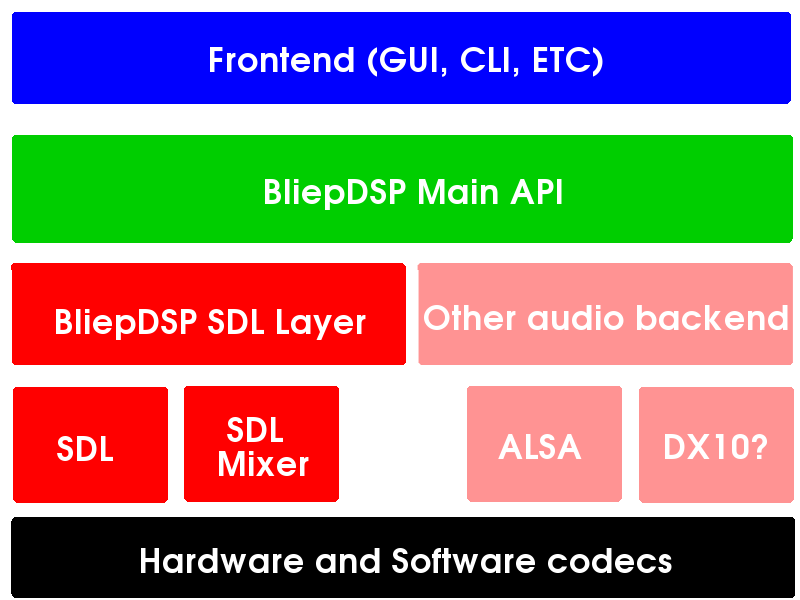 Frontend (GUI, CLI, ETC)

BliepDSP Main API

BliepDSP SDL Layer

Other audio backend

SDL

SDL Mixer

ALSA

DX10?

Hardware and Software codecs